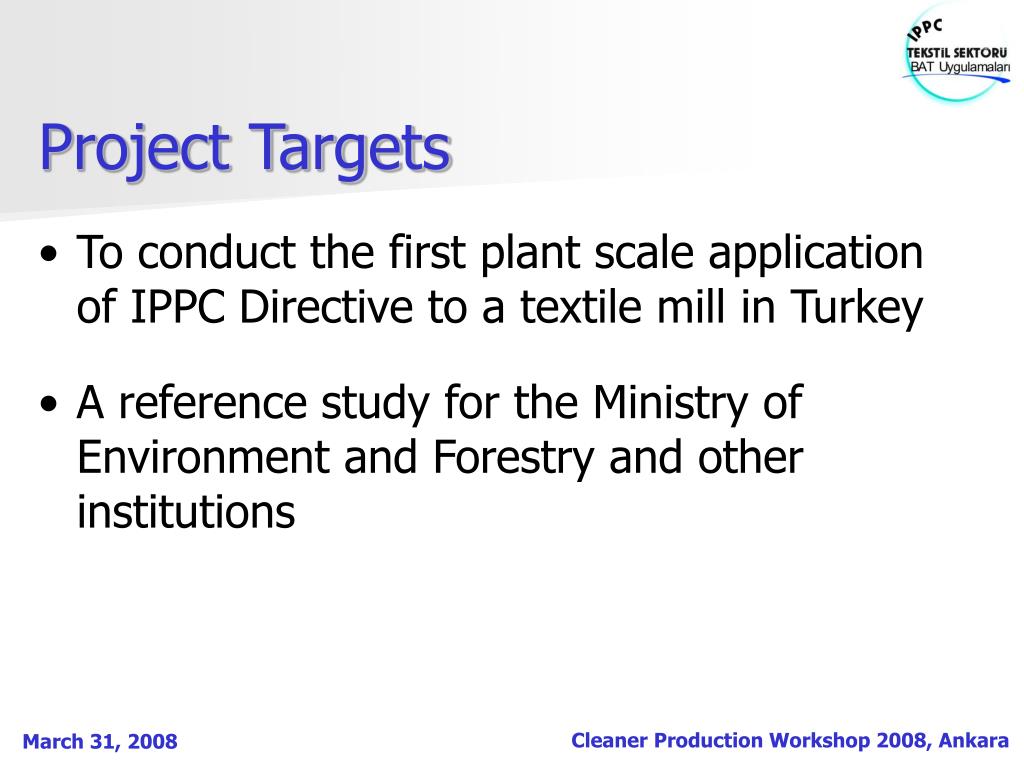 IPPC
TEKSTİL SEKTÖRÜ
BAT Uygulamaları

Project Targets

• To conduct the first plant scale application of IPPC Directive to a textile mill in Turkey

• A reference study for the Ministry of Environment and Forestry and other institutions

March 31, 2008

Cleaner Production Workshop 2008, Ankara